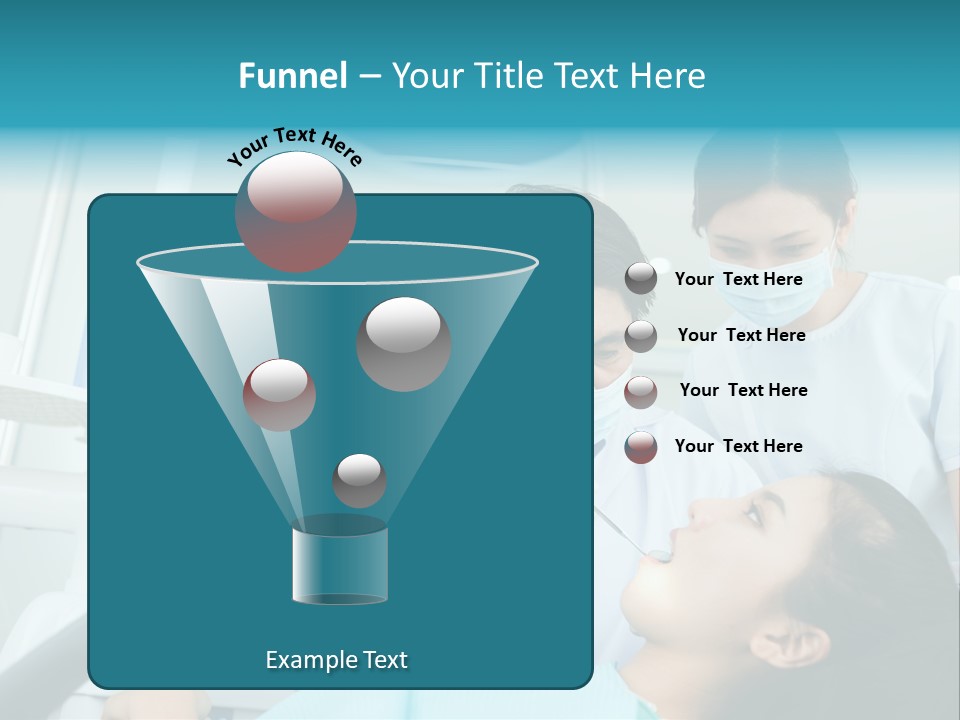 Funnel – Your Title Text Here

Your Text Here

Your Text Here

Your Text Here

Your Text Here

Your Text Here

Example Text